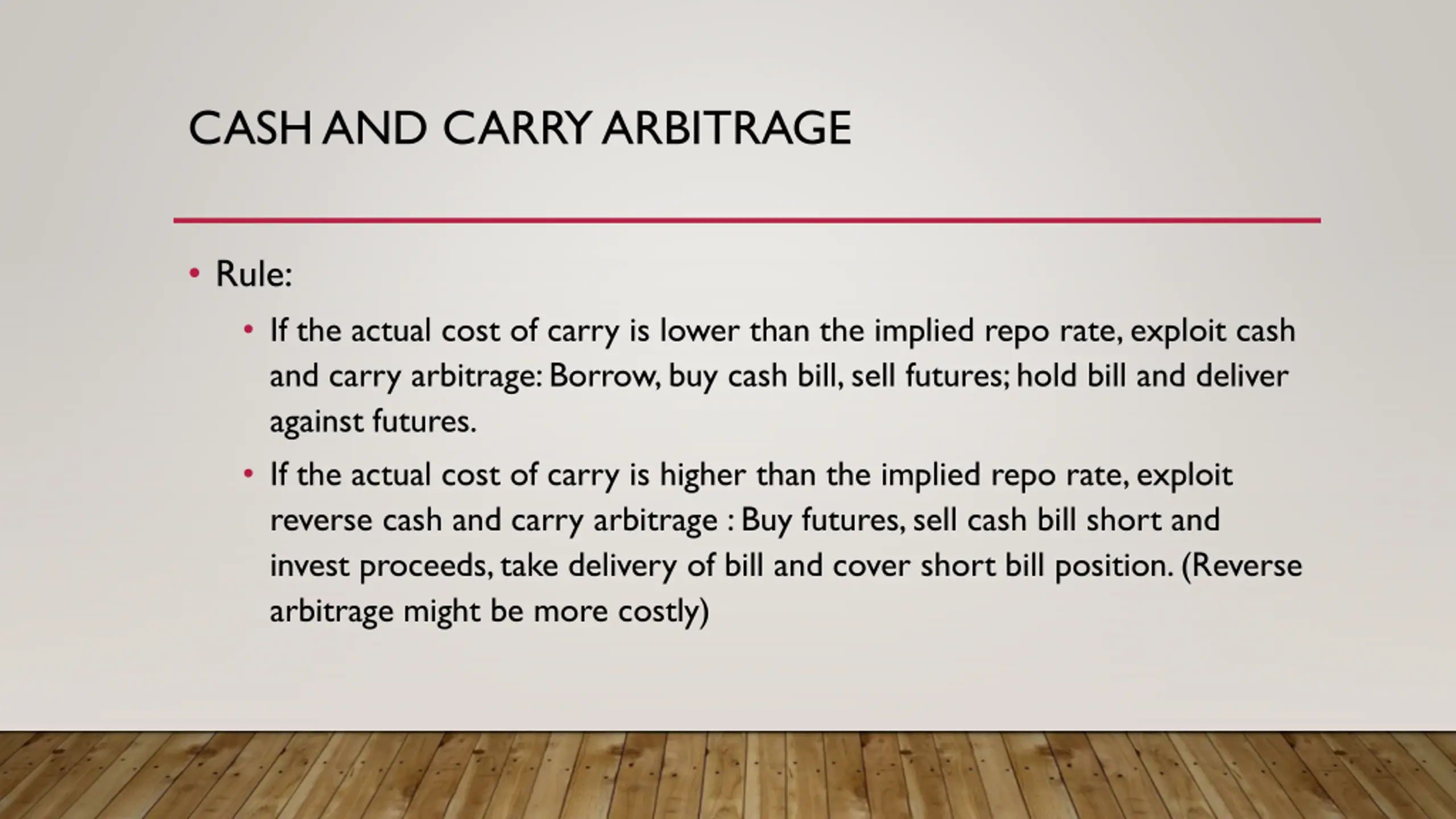 CASH AND CARRY ARBITRAGE

• Rule:

• If the actual cost of carry is lower than the implied repo rate, exploit cash and carry arbitrage: Borrow, buy cash bill, sell futures; hold bill and deliver against futures.

• If the actual cost of carry is higher than the implied repo rate, exploit reverse cash and carry arbitrage : Buy futures, sell cash bill short and invest proceeds, take delivery of bill and cover short bill position. (Reverse arbitrage might be more costly)